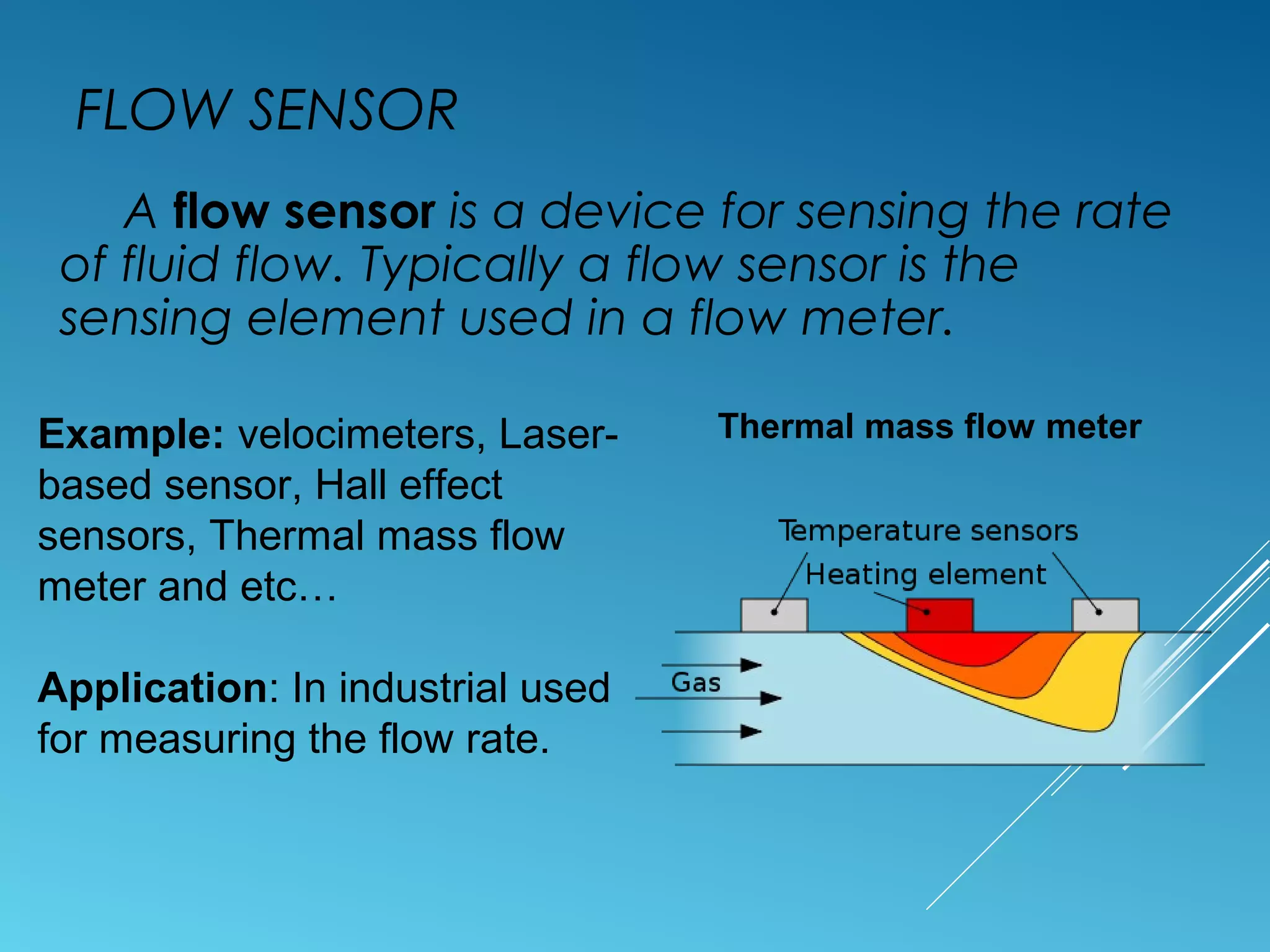 FLOW SENSOR

A flow sensor is a device for sensing the rate of fluid flow. Typically a flow sensor is the sensing element used in a flow meter.

Example: velocimeters, Laser-based sensor, Hall effect sensors, Thermal mass flow meter and etc…

Application: In industrial used for measuring the flow rate.

Thermal mass flow meter

Temperature sensors

Heating element

Gas